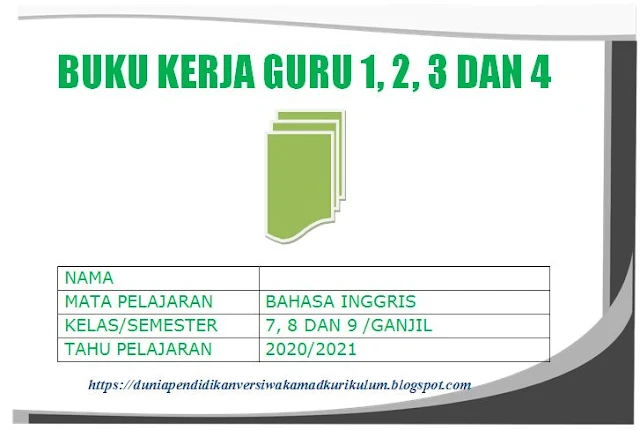 BUKU KERJA GURU 1, 2, 3 DAN 4

| NAMA | |
|---|---|
| MATA PELAJARAN | BAHASA INGGRIS |
| KELAS/SEMESTER | 7, 8 DAN 9 /GANJIL |
| TAHU PELAJARAN | 2020/2021 |

https://duniapendidikanversiwakamadkurikulum.blogspot.com